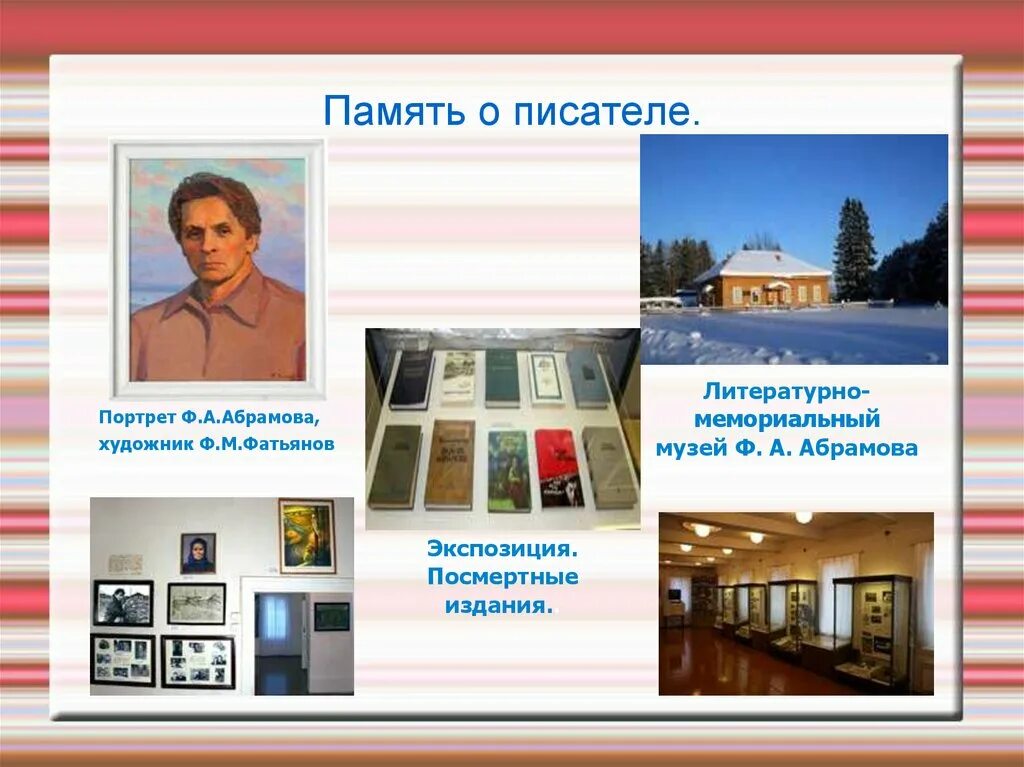 Память о писателе.

Портрет Ф.А.Абрамова, художник Ф.М.Фатьянов

Литературно-мемориальный музей Ф. А. Абрамова

Экспозиция. Посмертные издания.